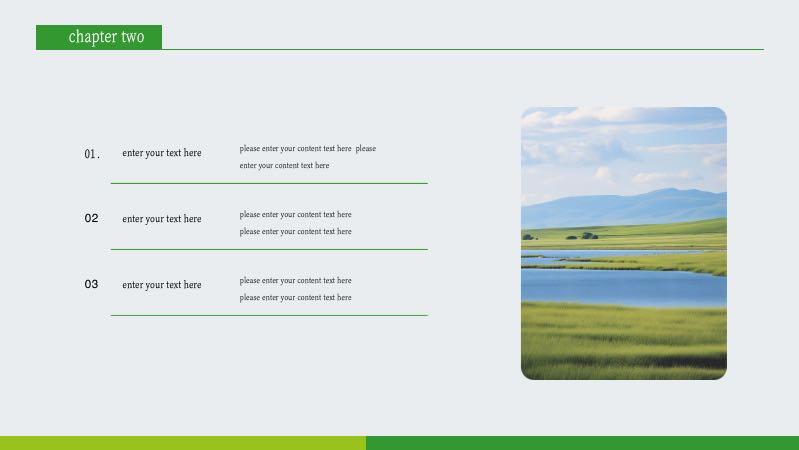 chapter two

01. enter your text here please enter your content text here please enter your content text here

02 enter your text here please enter your content text here please enter your content text here

03 enter your text here please enter your content text here please enter your content text here